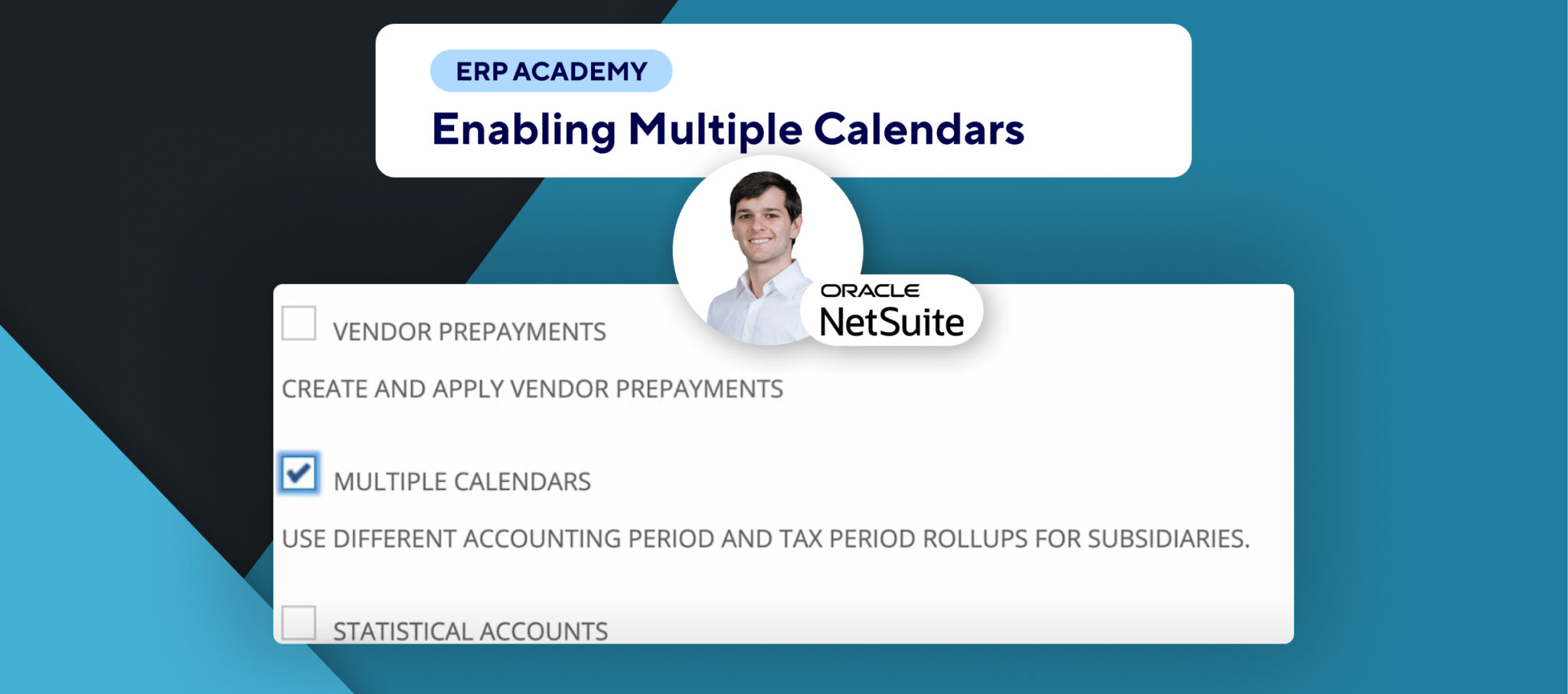 ERP ACADEMY

Enabling Multiple Calendars

ORACLE
NetSuite

VENDOR PREPAYMENTS

CREATE AND APPLY VENDOR PREPAYMENTS

MULTIPLE CALENDARS

USE DIFFERENT ACCOUNTING PERIOD AND TAX PERIOD ROLLUPS FOR SUBSIDIARIES.

STATISTICAL ACCOUNTS